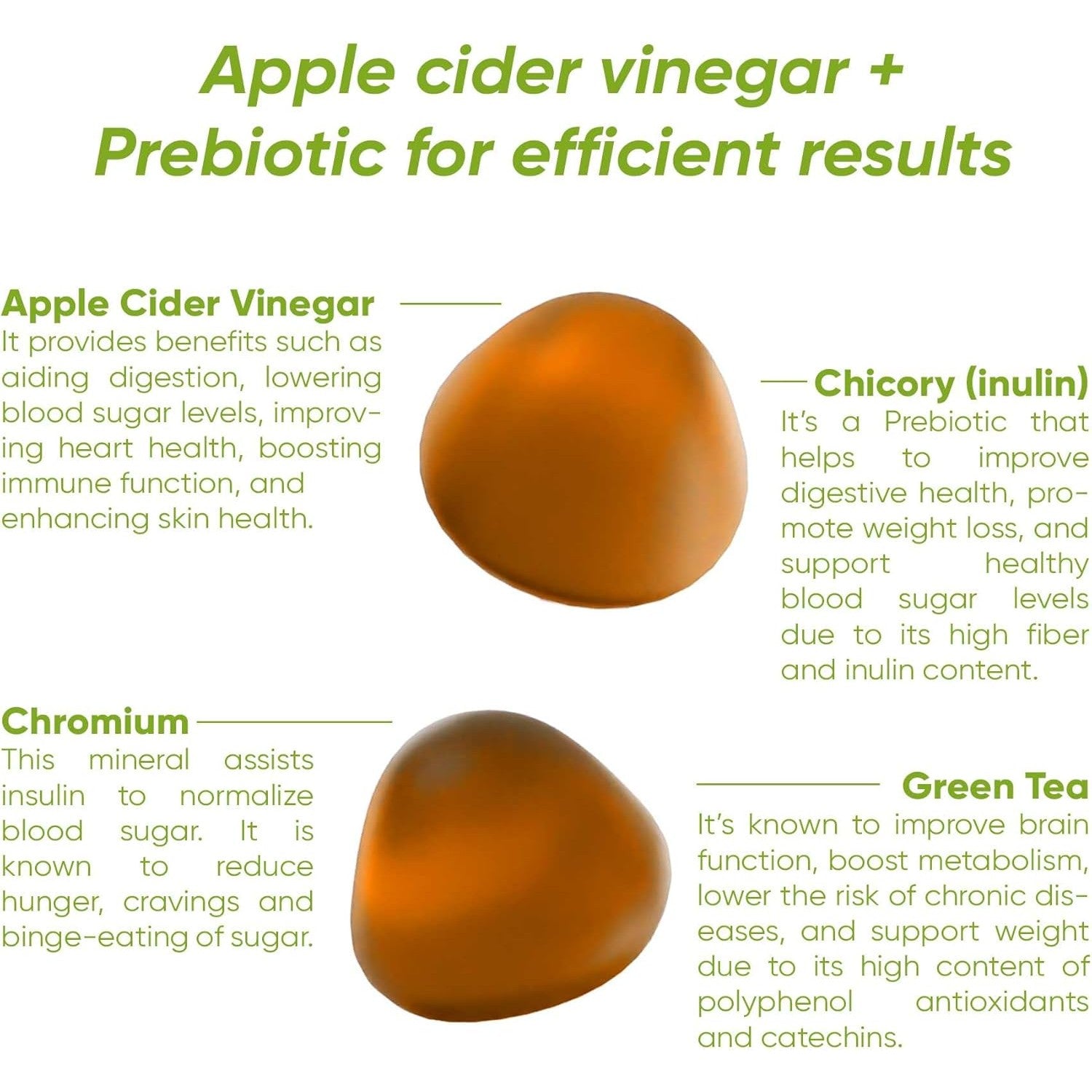 Apple cider vinegar + Prebiotic for efficient results

Apple Cider Vinegar
It provides benefits such as aiding digestion, lowering blood sugar levels, improving heart health, boosting immune function, and enhancing skin health.

Chicory (inulin)
It's a Prebiotic that helps to improve digestive health, promote weight loss, and support healthy blood sugar levels due to its high fiber and inulin content.

Chromium
This mineral assists insulin to normalize blood sugar. It is known to reduce hunger, cravings and binge-eating of sugar.

Green Tea
It's known to improve brain function, boost metabolism, lower the risk of chronic diseases, and support weight due to its high content of polyphenol antioxidants and catechins.